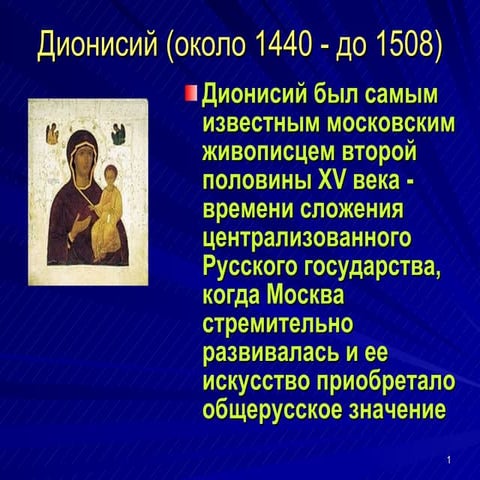 Дионисий (около 1440 - до 1508)

Дионисий был самым известным московским живописцем второй половины XV века - времени сложения централизованного Русского государства, когда Москва стремительно развивалась и ее искусство приобретало общерусское значение

1